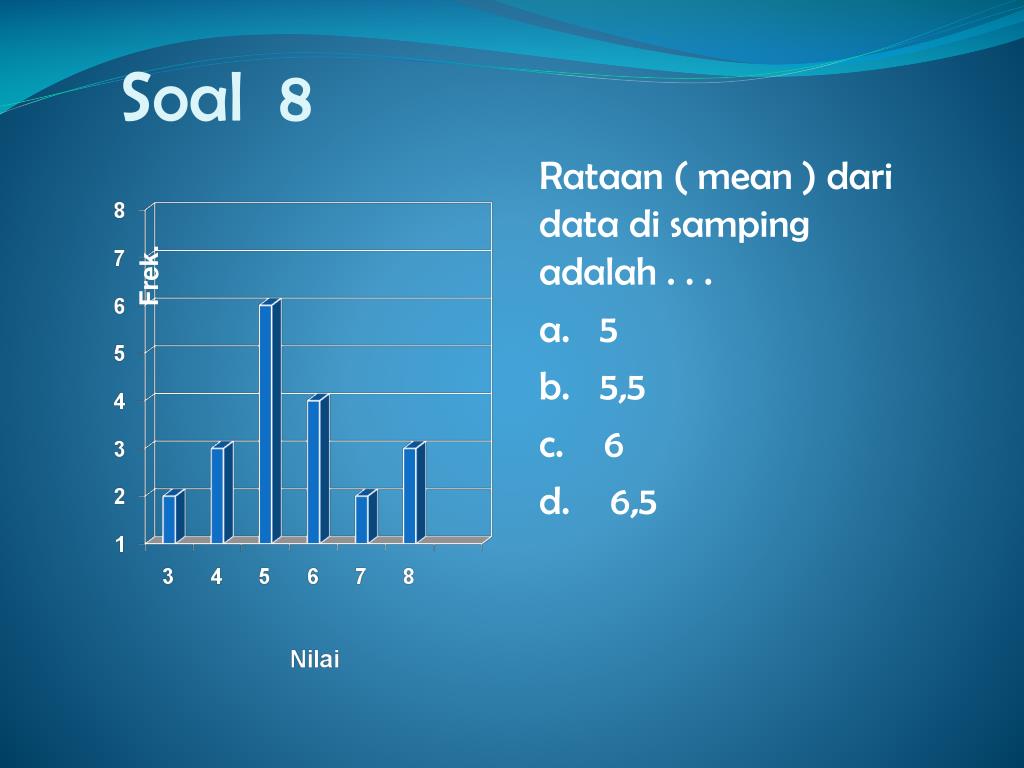 Soal 8

Frek.

8
7
6
5
4
3
2
1

3 4 5 6 7 8

Nilai

Rataan ( mean ) dari data di samping adalah . . .

a. 5
b. 5,5
c. 6
d. 6,5